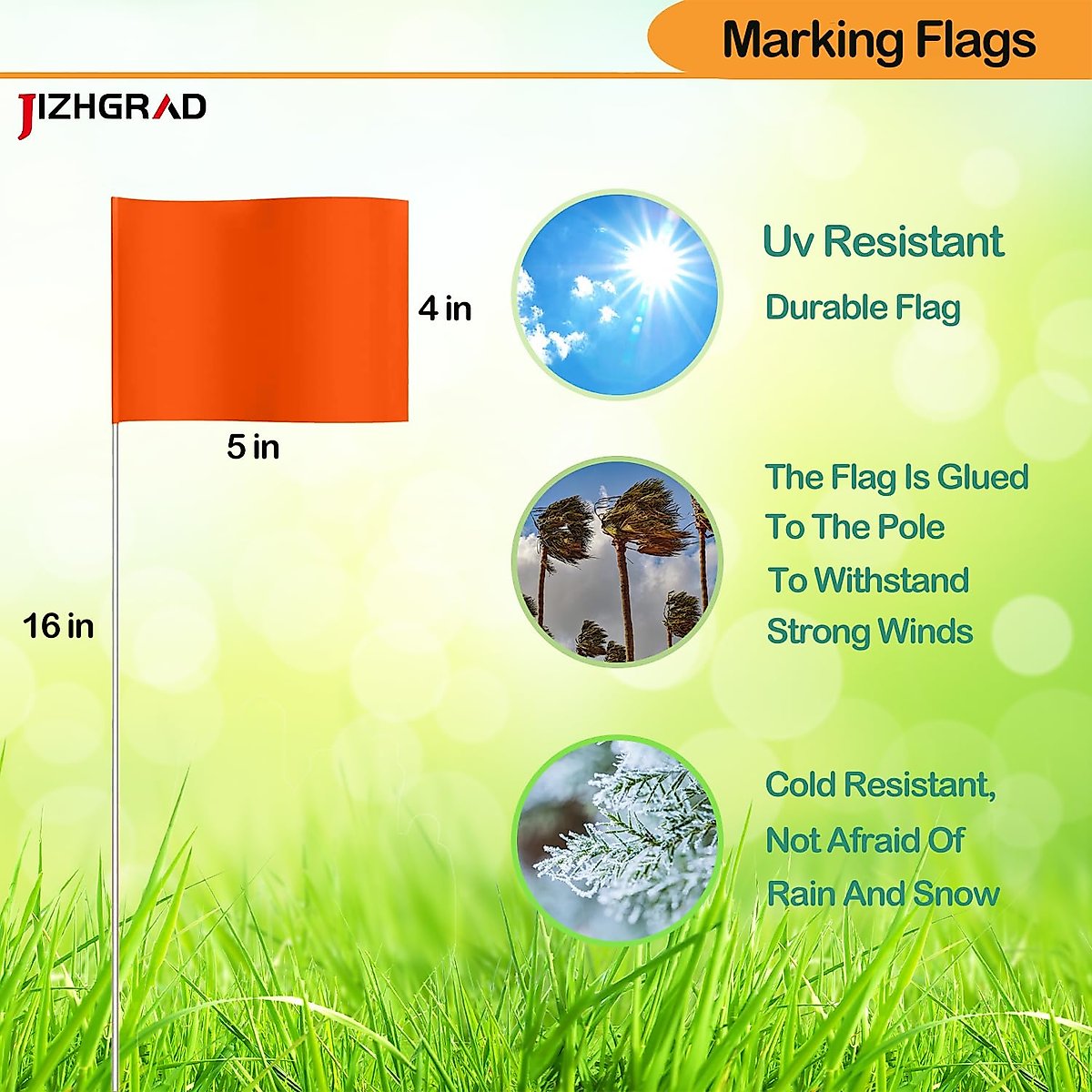 Marking Flags

JIZHGRAD

4 in

5 in

16 in

Uv Resistant

Durable Flag

The Flag Is Glued To The Pole To Withstand Strong Winds

Cold Resistant, Not Afraid Of Rain And Snow